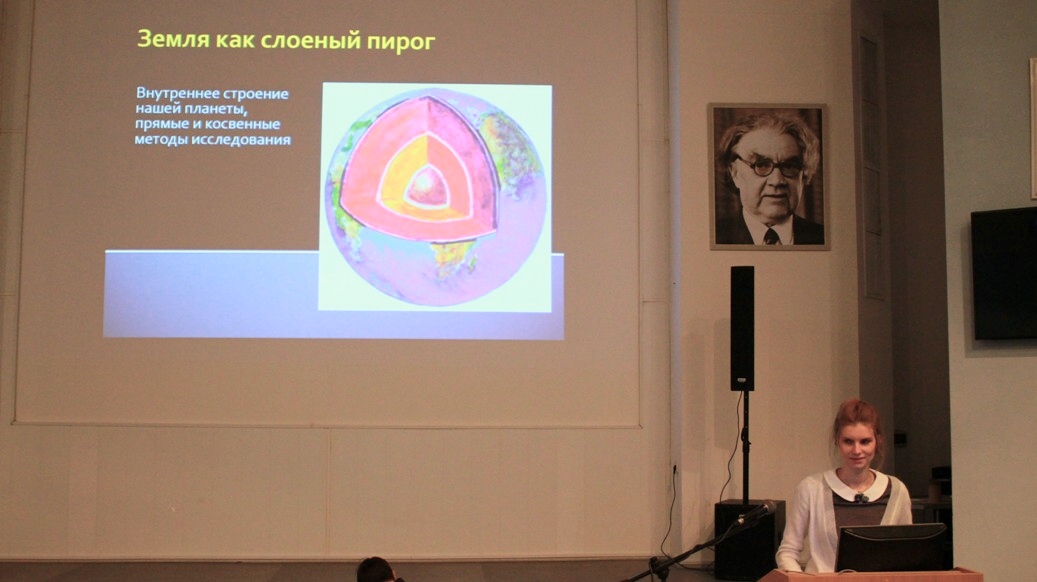 Земля как слоеный пирог

Внутреннее строение нашей планеты, прямые и косвенные методы исследования